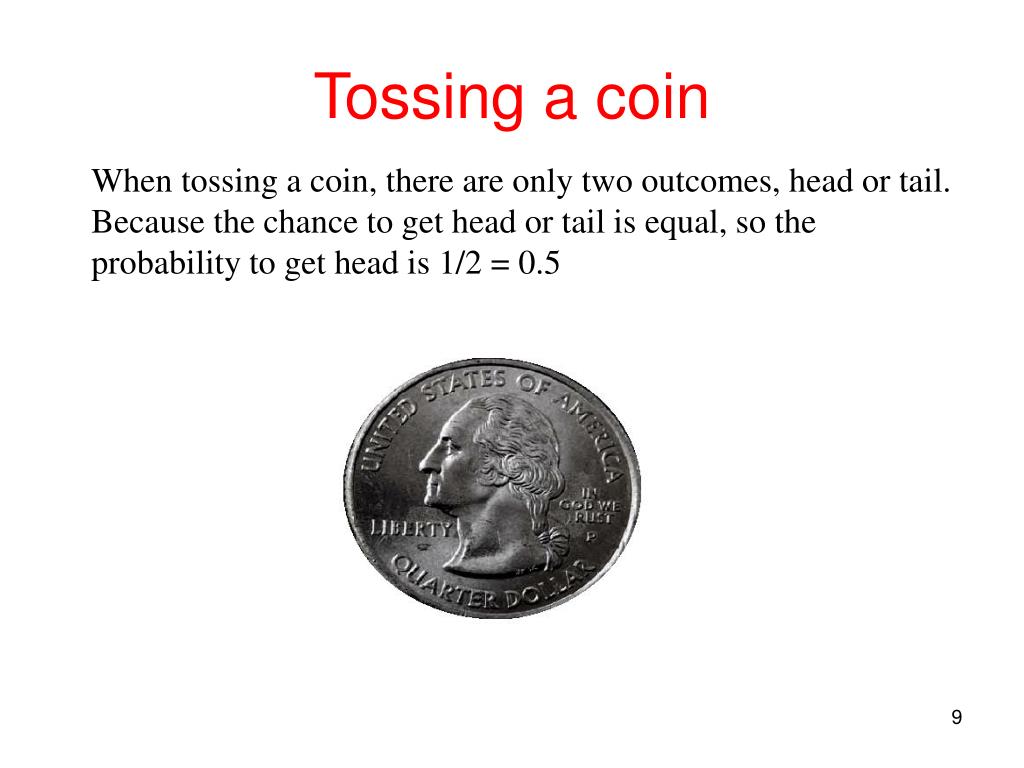 Tossing a coin

When tossing a coin, there are only two outcomes, head or tail. Because the chance to get head or tail is equal, so the probability to get head is 1/2 = 0.5

UNITED STATES OF AMERICA

LIBERTY

IN GOD WE TRUST

P

QUARTER DOLLAR

9